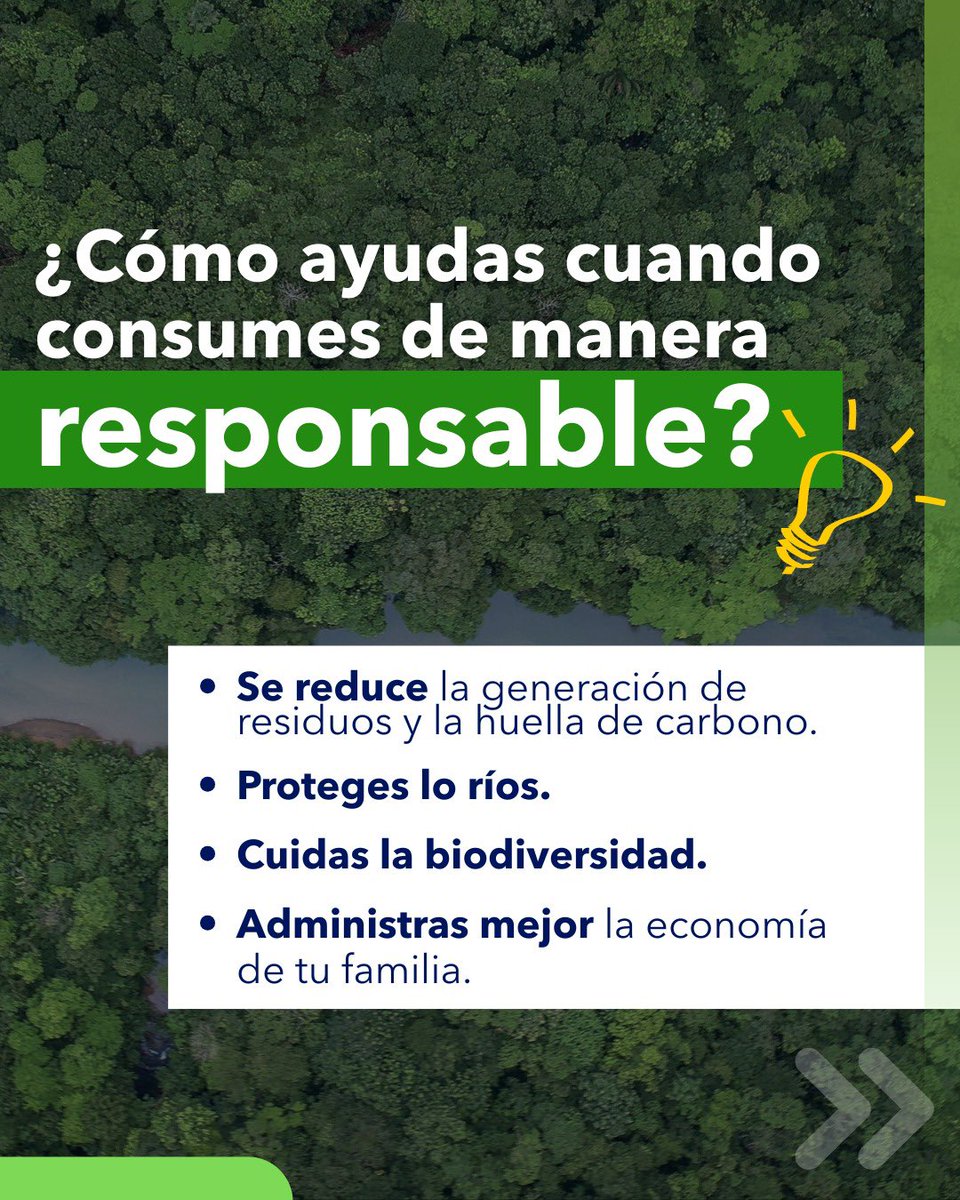 ¿Cómo ayudas cuando consumes de manera responsable?

• Se reduce la generación de residuos y la huella de carbono.

• Proteges lo ríos.

• Cuidas la biodiversidad.

• Administras mejor la economía de tu familia.